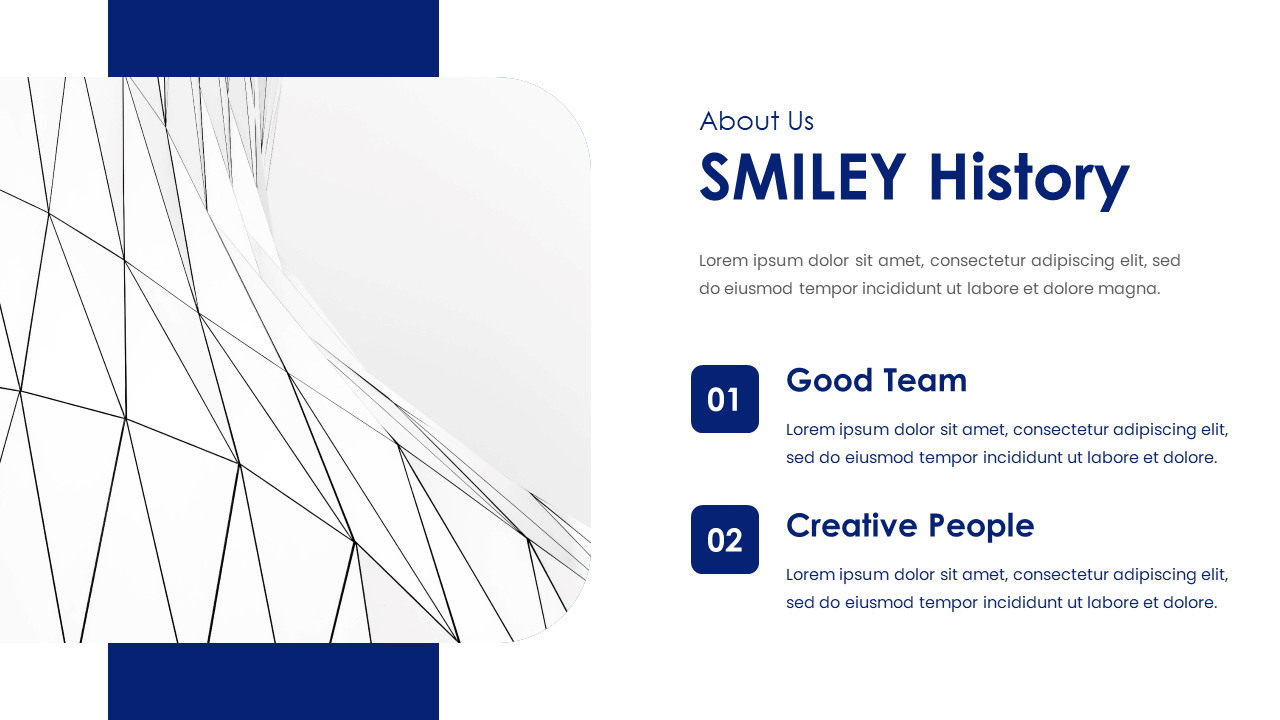 About Us
SMILEY History

Lorem ipsum dolor sit amet, consectetur adipiscing elit, sed do eiusmod tempor incididunt ut labore et dolore magna.

01
Good Team
Lorem ipsum dolor sit amet, consectetur adipiscing elit, sed do eiusmod tempor incididunt ut labore et dolore.

02
Creative People
Lorem ipsum dolor sit amet, consectetur adipiscing elit, sed do eiusmod tempor incididunt ut labore et dolore.